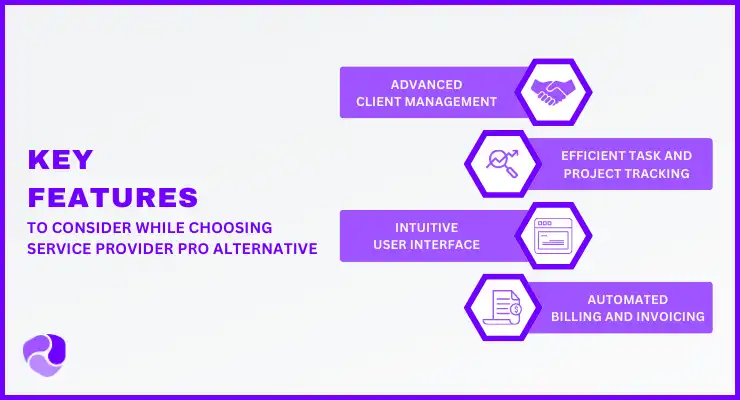 KEY
FEATURES
TO CONSIDER WHILE CHOOSING
SERVICE PROVIDER PRO ALTERNATIVE

ADVANCED
CLIENT MANAGEMENT

EFFICIENT TASK AND
PROJECT TRACKING

INTUITIVE
USER INTERFACE

AUTOMATED
BILLING AND INVOICING